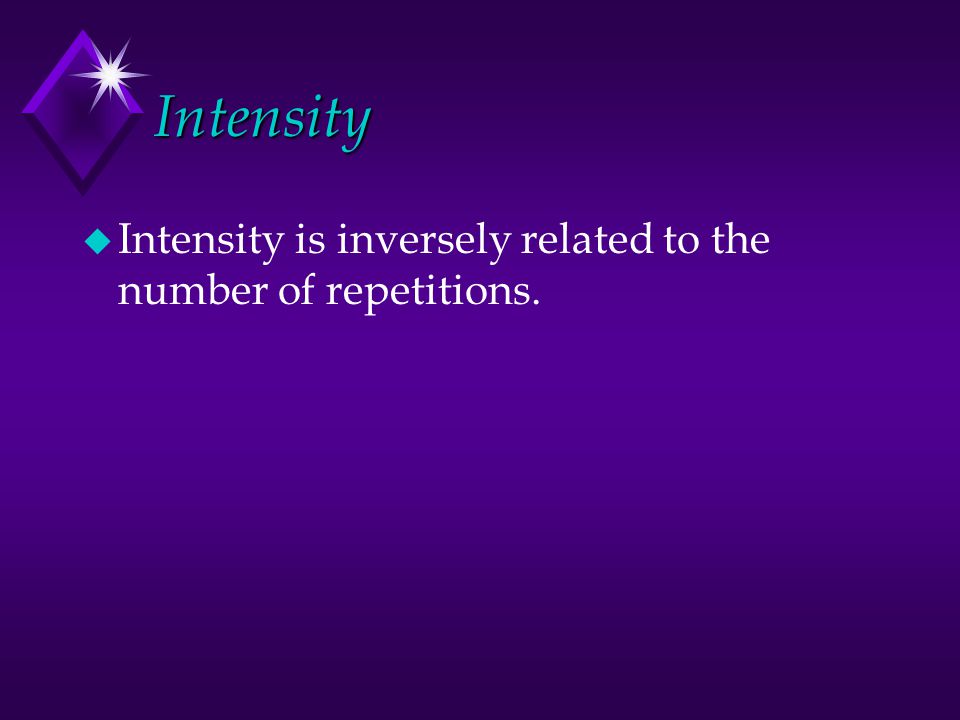 Intensity

Intensity is inversely related to the number of repetitions.